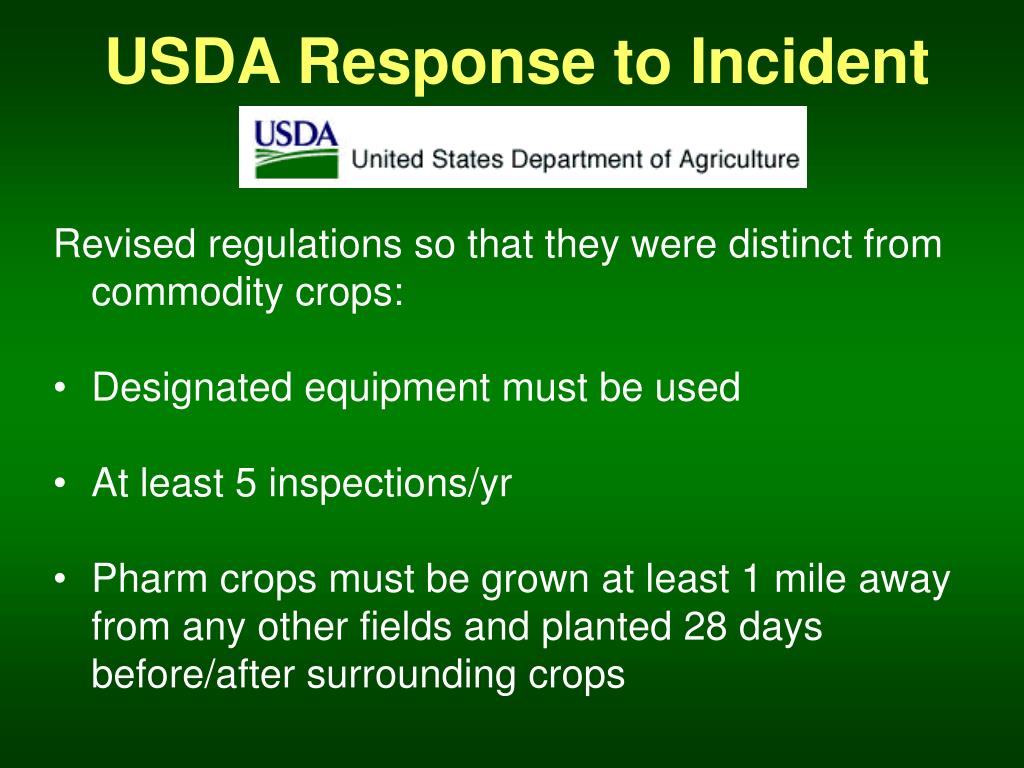 USDA Response to Incident

USDA United States Department of Agriculture

Revised regulations so that they were distinct from commodity crops:

• Designated equipment must be used

• At least 5 inspections/yr

• Pharm crops must be grown at least 1 mile away from any other fields and planted 28 days before/after surrounding crops